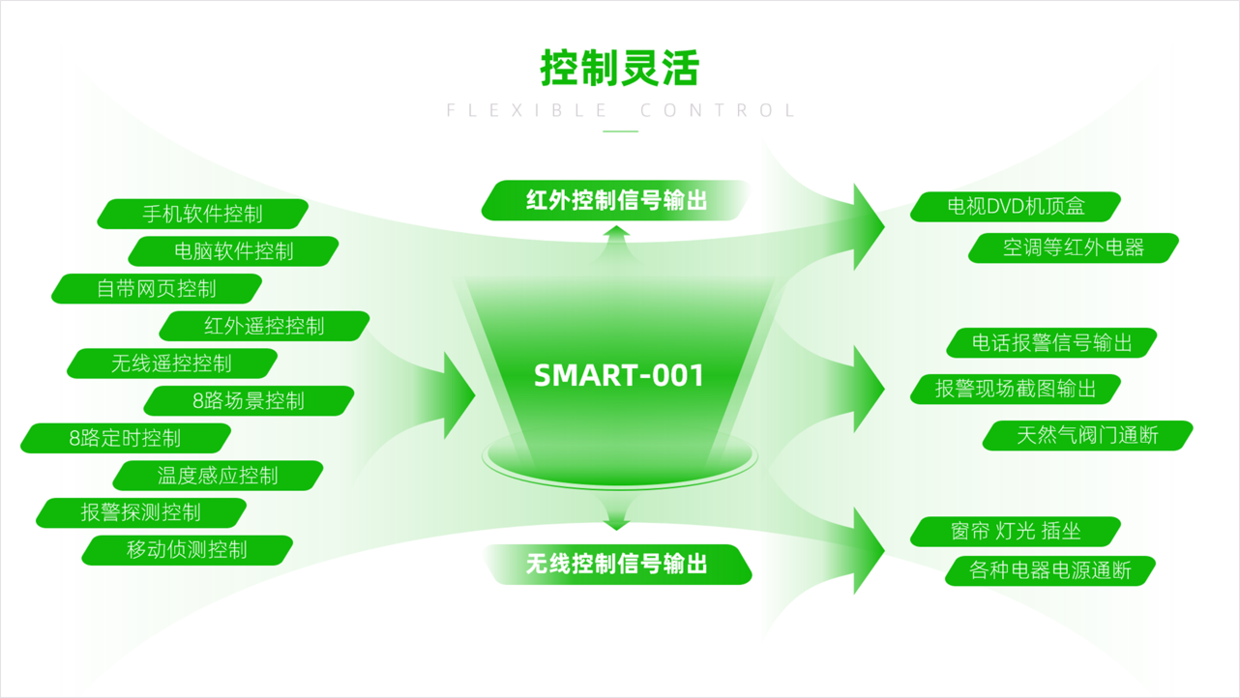 控制灵活

FLEXIBLE CONTROL

手机软件控制
电脑软件控制
自带网页控制
红外遥控控制
无线遥控控制
8路场景控制
8路定时控制
温度感应控制
报警探测控制
移动侦测控制

红外控制信号输出

SMART-001

无线控制信号输出

电视DVD机顶盒
空调等红外电器

电话报警信号输出
报警现场截图输出
天然气阀门通断

窗帘 灯光 插坐
各种电器电源通断